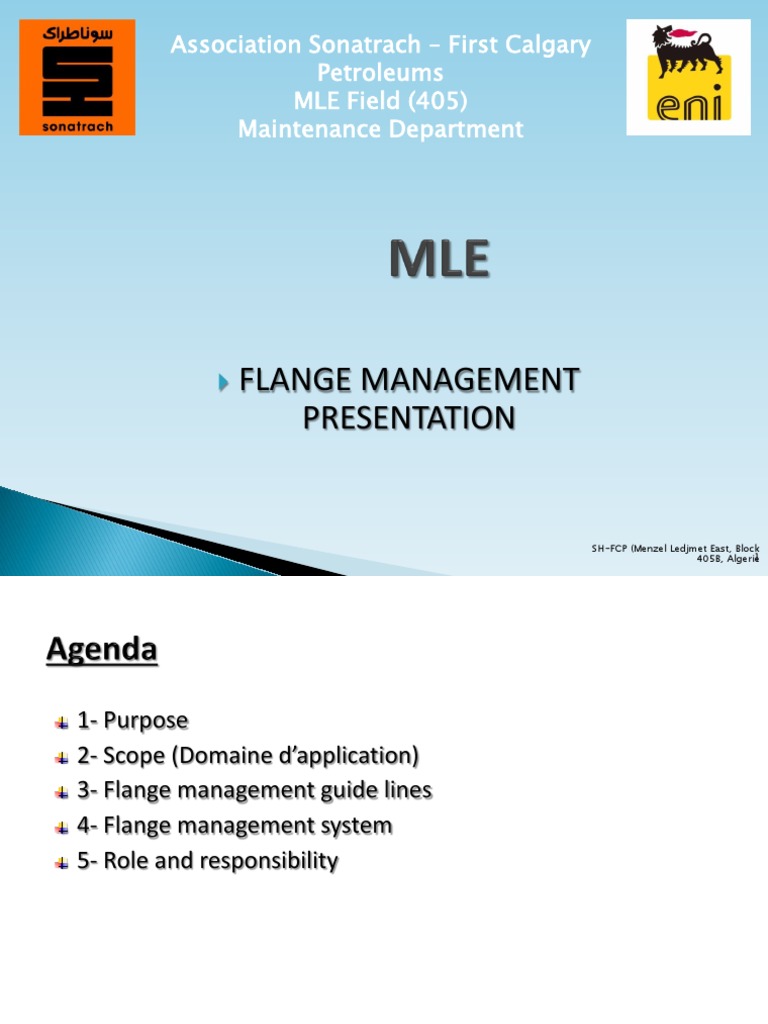 سوناطراك
sonatrach

Association Sonatrach – First Calgary Petroleums
MLE Field (405)
Maintenance Department

eni

MLE

FLANGE MANAGEMENT PRESENTATION

SH-FCP (Menzel Ledjmet East, Block 405B, Algerié

Agenda

1- Purpose
2- Scope (Domaine d'application)
3- Flange management guide lines
4- Flange management system
5- Role and responsibility